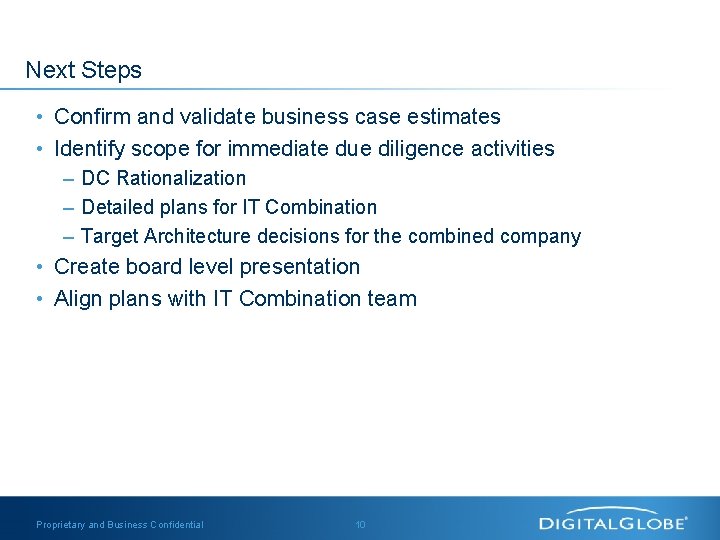 Next Steps

• Confirm and validate business case estimates
• Identify scope for immediate due diligence activities
– DC Rationalization
– Detailed plans for IT Combination
– Target Architecture decisions for the combined company
• Create board level presentation
• Align plans with IT Combination team

Proprietary and Business Confidential

10

DIGITALGLOBE®